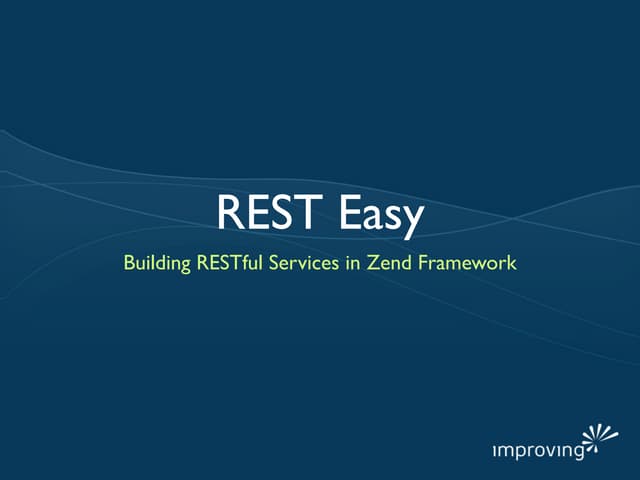 REST Easy

Building RESTful Services in Zend Framework

improving